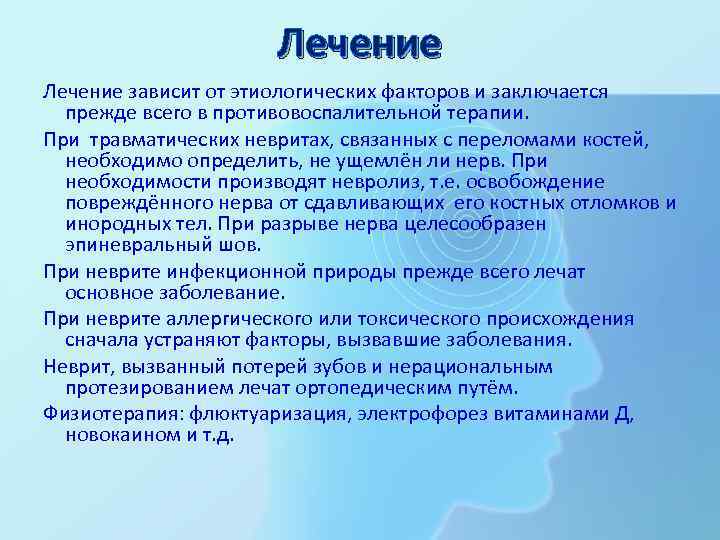 Лечение

Лечение зависит от этиологических факторов и заключается прежде всего в противовоспалительной терапии.

При травматических невритах, связанных с переломами костей, необходимо определить, не ущемлён ли нерв. При необходимости производят невролиз, т.е. освобождение повреждённого нерва от сдавливающих его костных отломков и инородных тел. При разрыве нерва целесообразен эпиневральный шов.

При неврите инфекционной природы прежде всего лечат основное заболевание.

При неврите аллергического или токсического происхождения сначала устраняют факторы, вызвавшие заболевания.

Неврит, вызванный потерей зубов и нерациональным протезированием лечат ортопедическим путём.

Физиотерапия: флюктуаризация, электрофорез витаминами Д, новокаином и т.д.